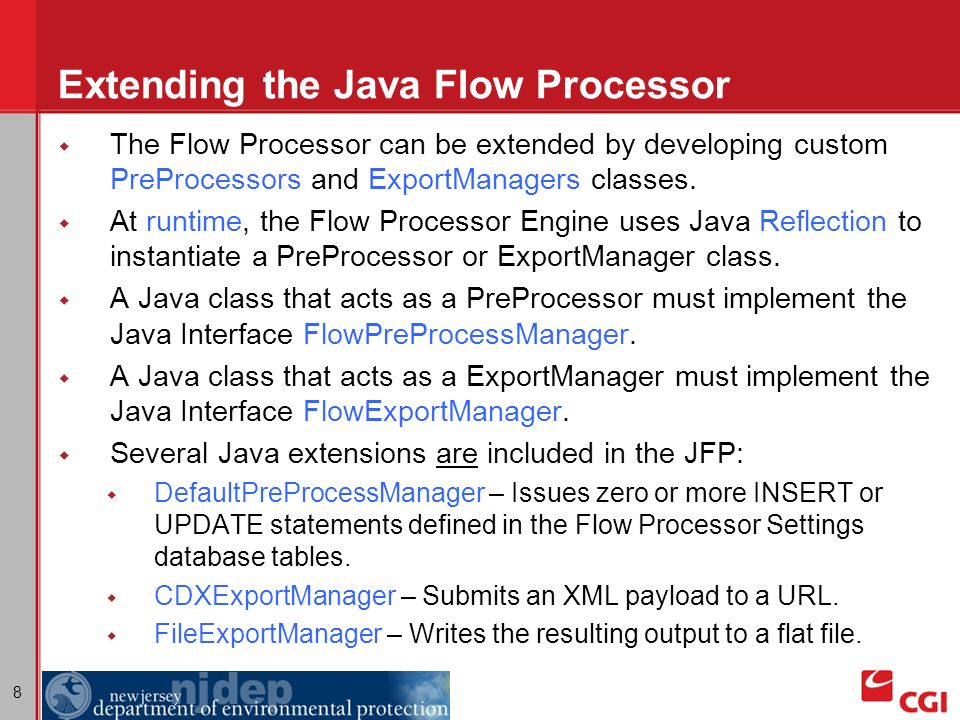 Extending the Java Flow Processor

The Flow Processor can be extended by developing custom PreProcessors and ExportManagers classes.

At runtime, the Flow Processor Engine uses Java Reflection to instantiate a PreProcessor or ExportManager class.

A Java class that acts as a PreProcessor must implement the Java Interface FlowPreProcessManager.

A Java class that acts as a ExportManager must implement the Java Interface FlowExportManager.

Several Java extensions are included in the JFP:

DefaultPreProcessManager – Issues zero or more INSERT or UPDATE statements defined in the Flow Processor Settings database tables.

CDXExportManager – Submits an XML payload to a URL.

FileExportManager – Writes the resulting output to a flat file.

8

njdep new jersey department of environmental protection

CGI